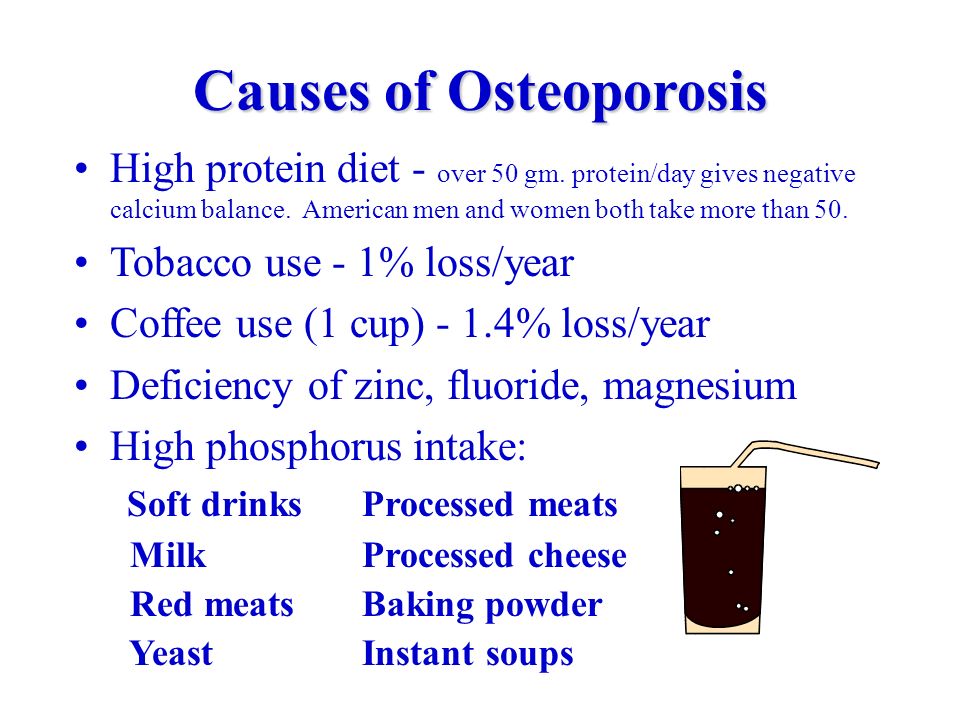 Causes of Osteoporosis

• High protein diet - over 50 gm. protein/day gives negative calcium balance. American men and women both take more than 50.

• Tobacco use - 1% loss/year

• Coffee use (1 cup) - 1.4% loss/year

• Deficiency of zinc, fluoride, magnesium

• High phosphorus intake:

Soft drinks
Milk
Red meats
Yeast

Processed meats
Processed cheese
Baking powder
Instant soups